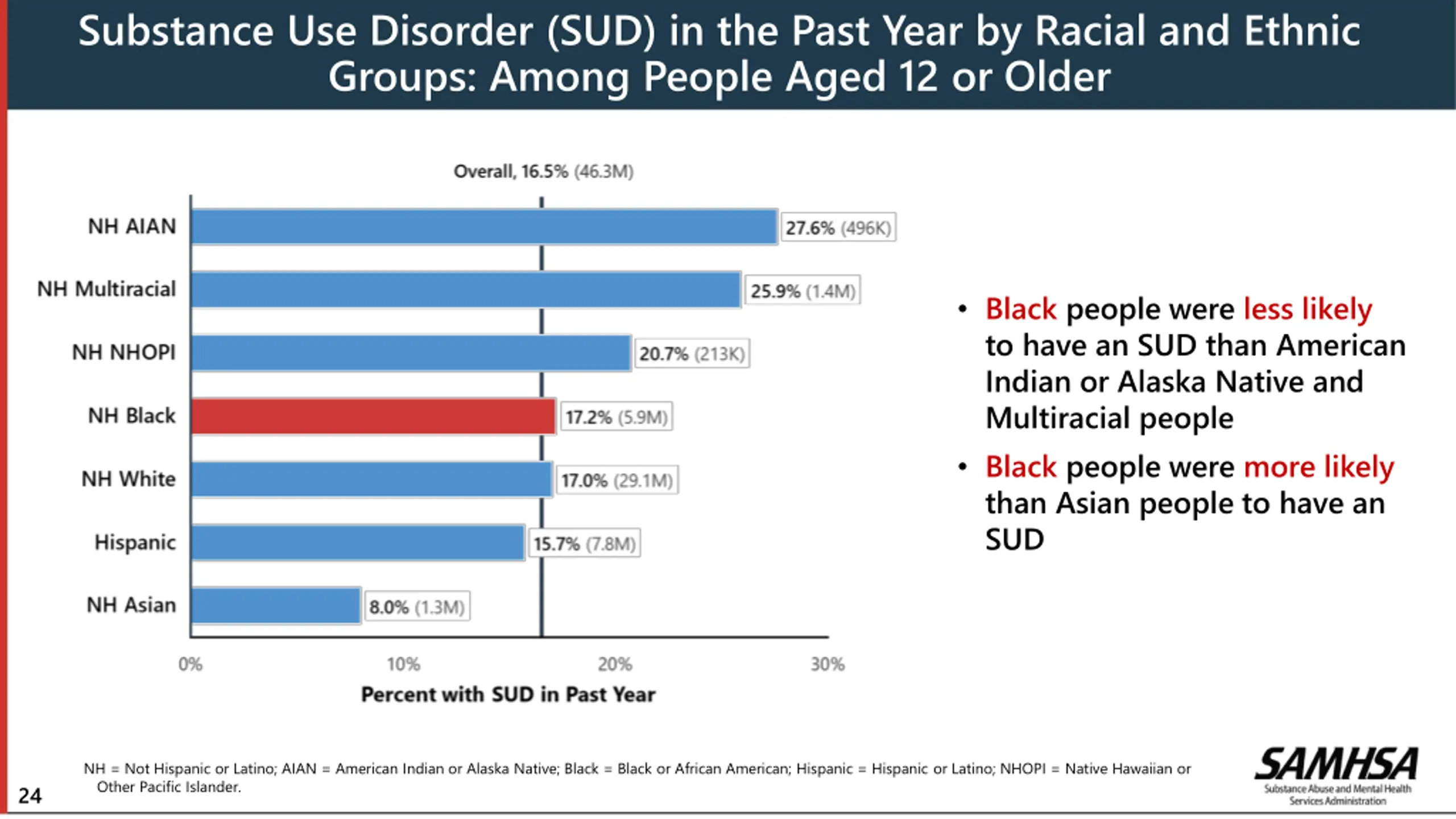 Substance Use Disorder (SUD) in the Past Year by Racial and Ethnic Groups: Among People Aged 12 or Older

Overall, 16.5% (46.3M)

NH AIAN 27.6% (496K)
NH Multiracial 25.9% (1.4M)
NH NHOPI 20.7% (213K)
NH Black 17.2% (5.9M)
NH White 17.0% (29.1M)
Hispanic 15.7% (7.8M)
NH Asian 8.0% (1.3M)

0% 10% 20% 30%
Percent with SUD in Past Year

• Black people were less likely to have an SUD than American Indian or Alaska Native and Multiracial people

• Black people were more likely than Asian people to have an SUD

NH = Not Hispanic or Latino; AIAN = American Indian or Alaska Native; Black = Black or African American; Hispanic = Hispanic or Latino; NHOPI = Native Hawaiian or Other Pacific Islander.

24

SAMHSA
Substance Abuse and Mental Health Services Administration